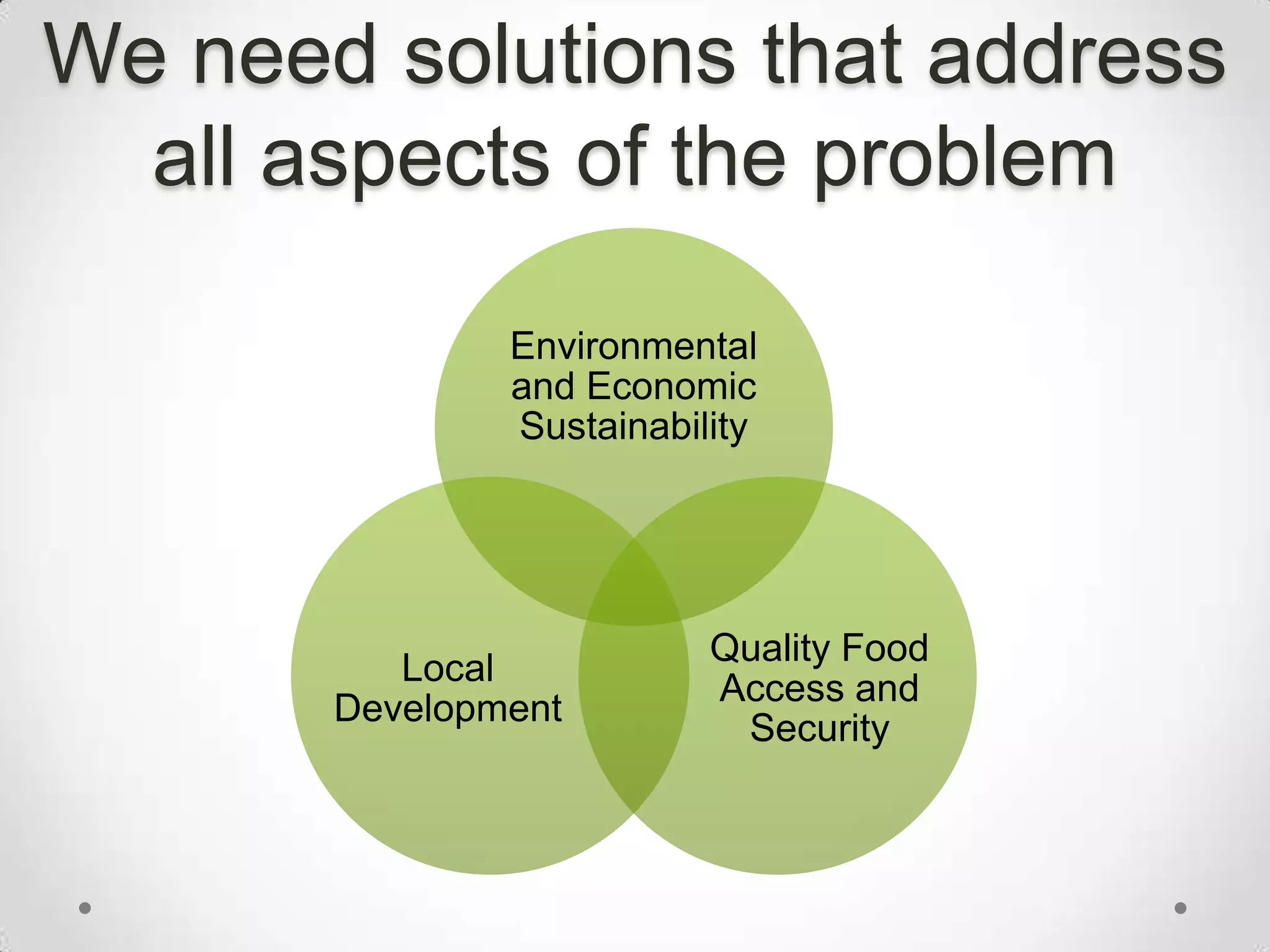 We need solutions that address all aspects of the problem

Environmental and Economic Sustainability

Local Development

Quality Food Access and Security